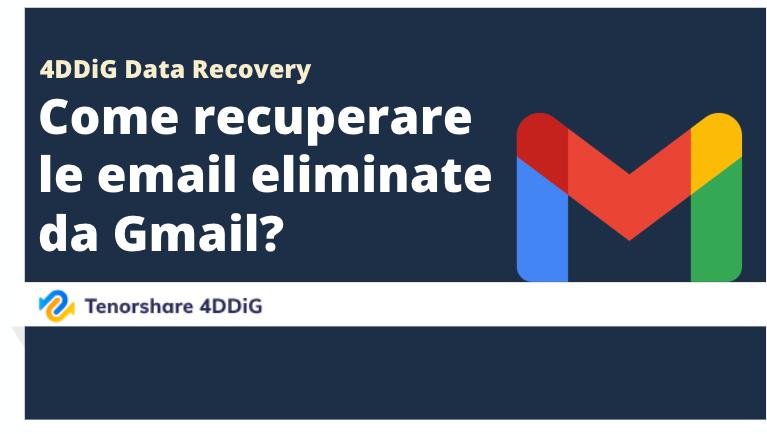 4DDiG Data Recovery

Come recuperare le email eliminate da Gmail?

Tenorshare 4DDiG